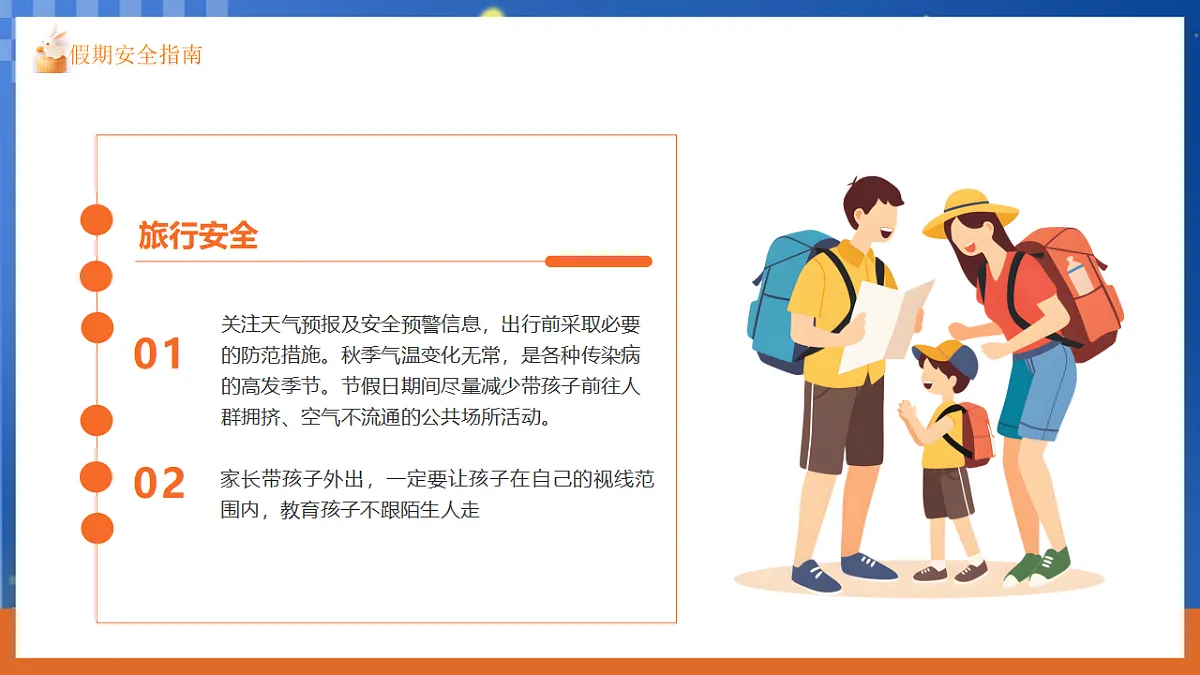 假期安全指南

旅行安全

01

关注天气预报及安全预警信息，出行前采取必要的防范措施。秋季气温变化无常，是各种传染病的高发季节。节假日期间尽量减少带孩子前往人群拥挤、空气不流通的公共场所活动。

02

家长带孩子外出，一定要让孩子在自己的视线范围内，教育孩子不跟陌生人走